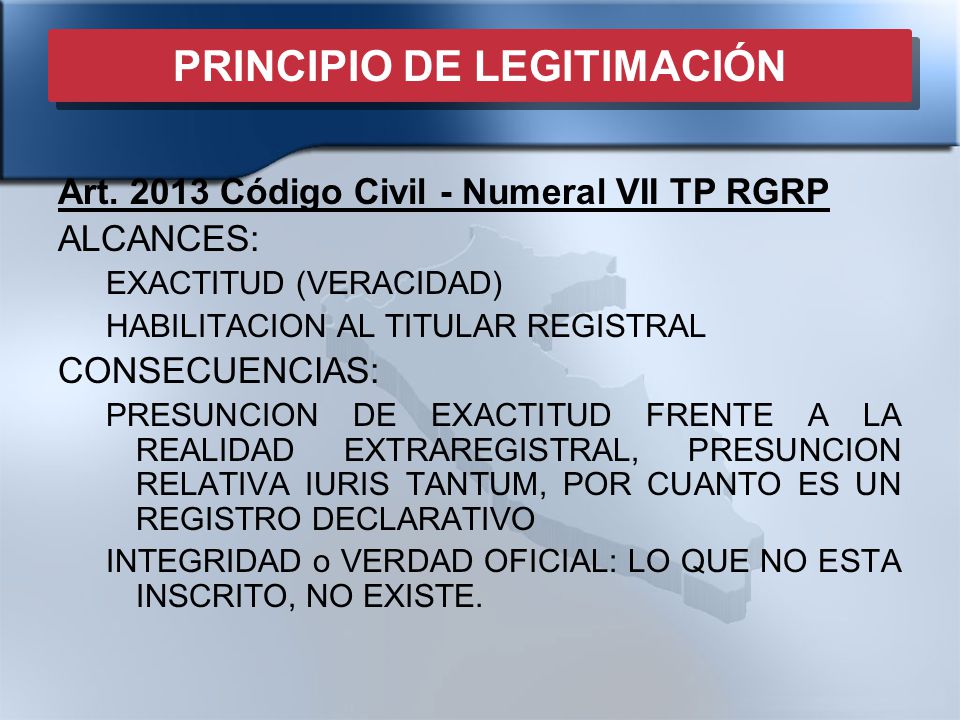 PRINCIPIO DE LEGITIMACIÓN

Art. 2013 Código Civil - Numeral VII TP RGRP

ALCANCES:

EXACTITUD (VERACIDAD)

HABILITACION AL TITULAR REGISTRAL

CONSECUENCIAS:

PRESUNCION DE EXACTITUD FRENTE A LA REALIDAD EXTRAREGISTRAL, PRESUNCION RELATIVA IURIS TANTUM, POR CUANTO ES UN REGISTRO DECLARATIVO

INTEGRIDAD o VERDAD OFICIAL: LO QUE NO ESTA INSCRITO, NO EXISTE.